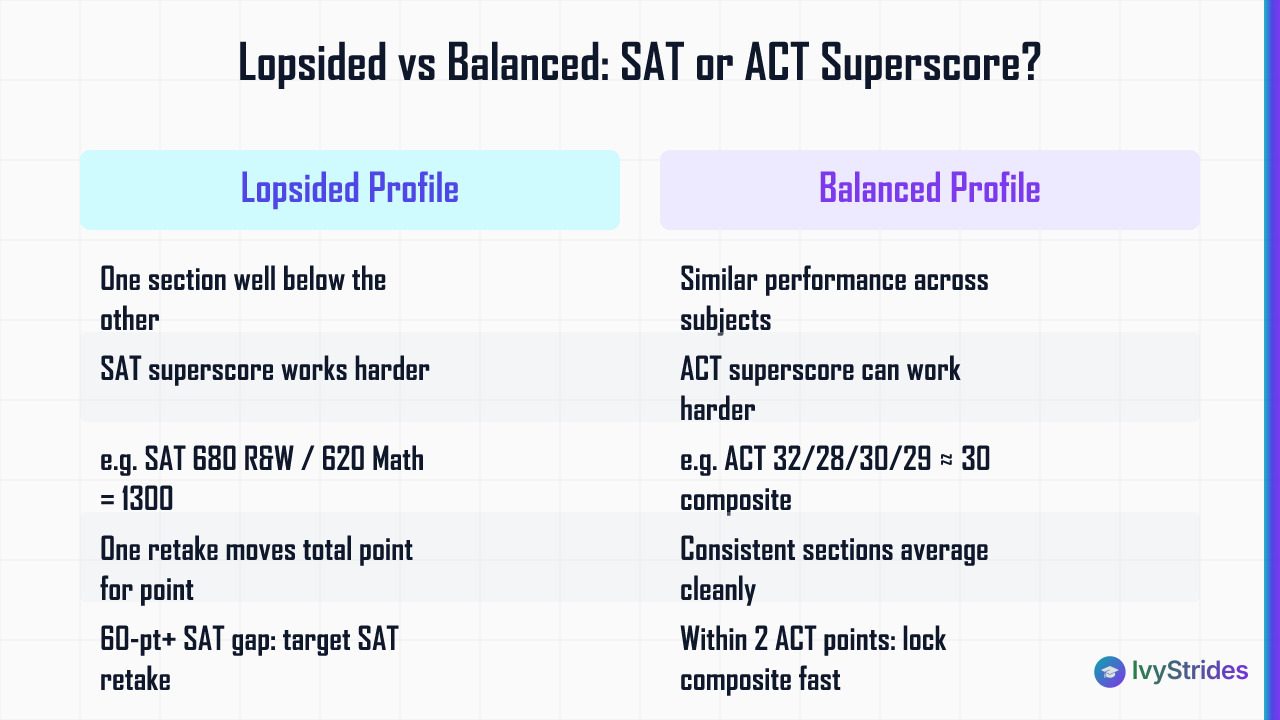 Lopsided vs Balanced: SAT or ACT Superscore?

| Lopsided Profile | Balanced Profile |
|---|---|
| One section well below the other | Similar performance across subjects |
| SAT superscore works harder | ACT superscore can work harder |
| e.g. SAT 680 R&W / 620 Math = 1300 | e.g. ACT 32/28/30/29 ≈ 30 composite |
| One retake moves total point for point | Consistent sections average cleanly |
| 60-pt+ SAT gap: target SAT retake | Within 2 ACT points: lock composite fast |

IvyStrides